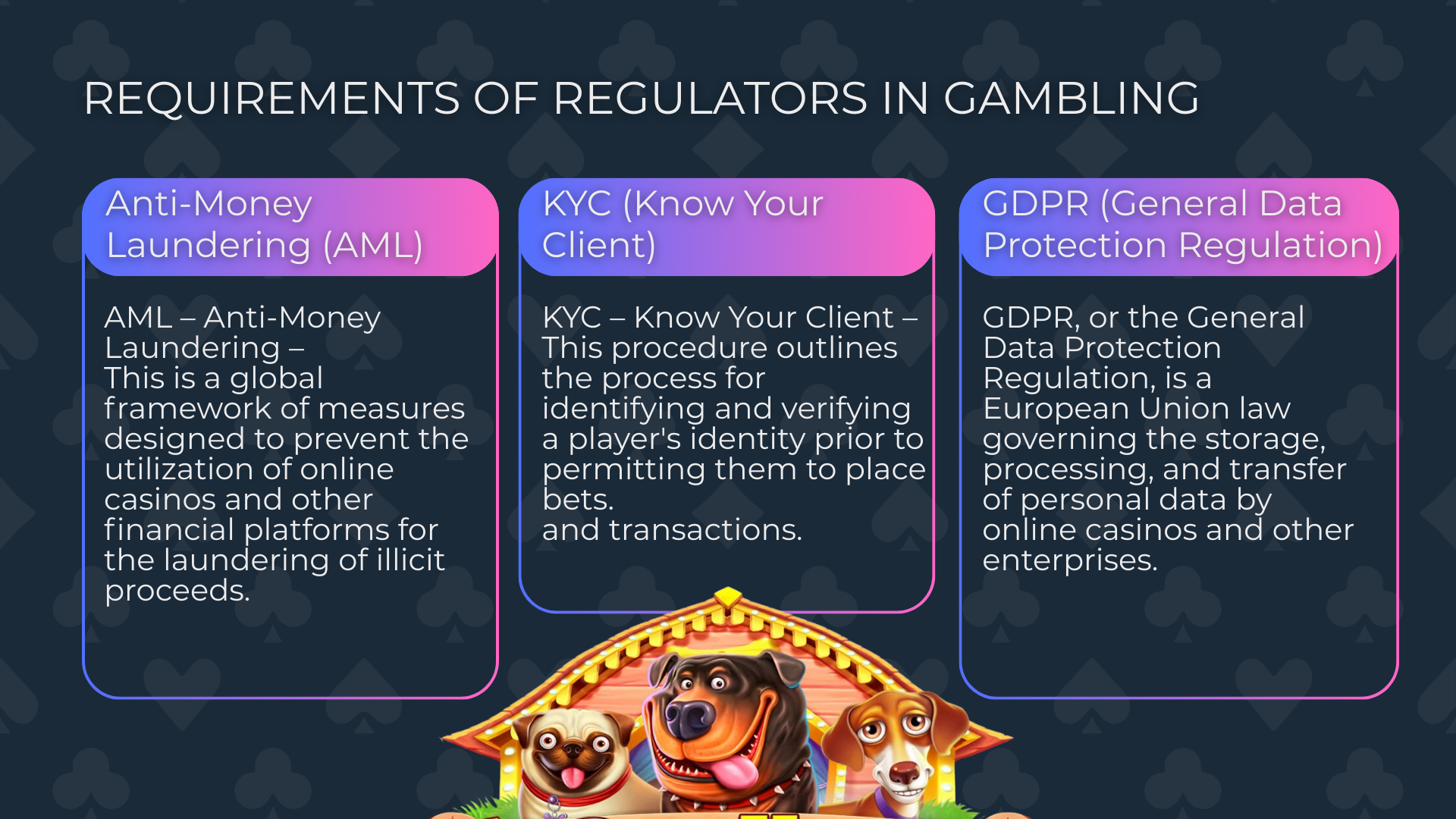 REQUIREMENTS OF REGULATORS IN GAMBLING

Anti-Money Laundering (AML)

AML – Anti-Money Laundering –
This is a global framework of measures designed to prevent the utilization of online casinos and other financial platforms for the laundering of illicit proceeds.

KYC (Know Your Client)

KYC – Know Your Client –
This procedure outlines the process for identifying and verifying a player's identity prior to permitting them to place bets.
and transactions.

GDPR (General Data Protection Regulation)

GDPR, or the General Data Protection Regulation, is a European Union law governing the storage, processing, and transfer of personal data by online casinos and other enterprises.